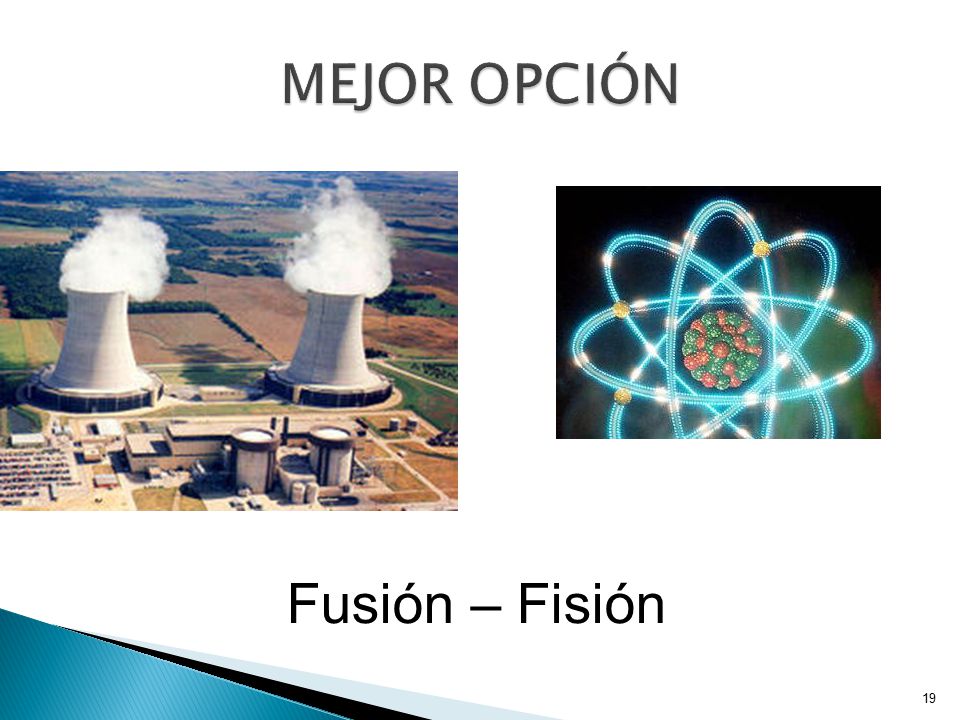 MEJOR OPCIÓN

Fusión – Fisión

19